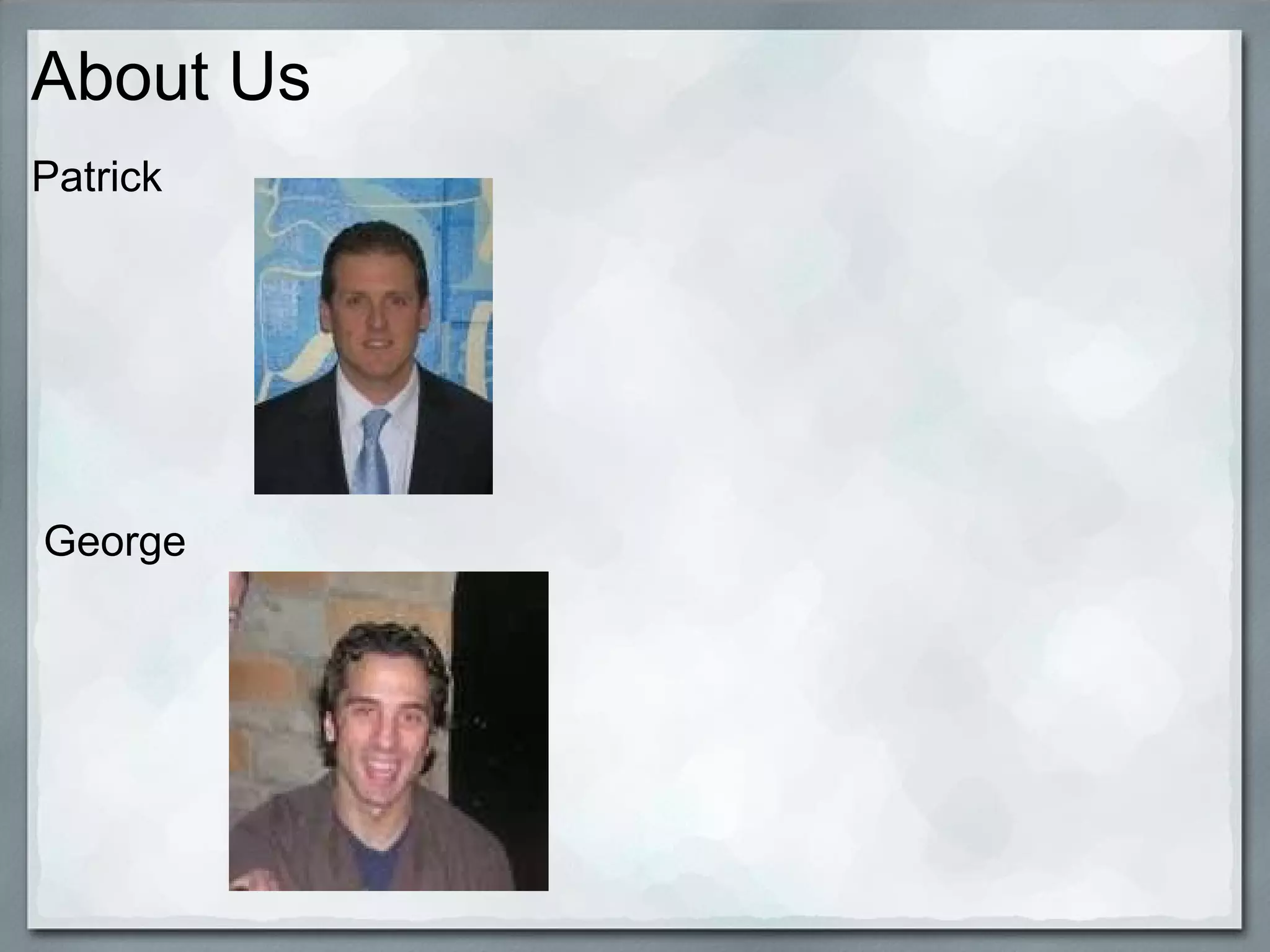 About Us

Patrick

George